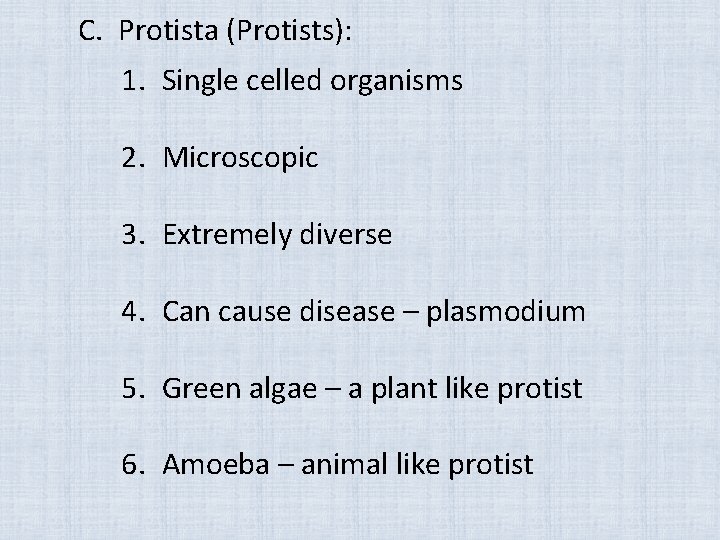 C. Protista (Protists):

1. Single celled organisms

2. Microscopic

3. Extremely diverse

4. Can cause disease – plasmodium

5. Green algae – a plant like protist

6. Amoeba – animal like protist